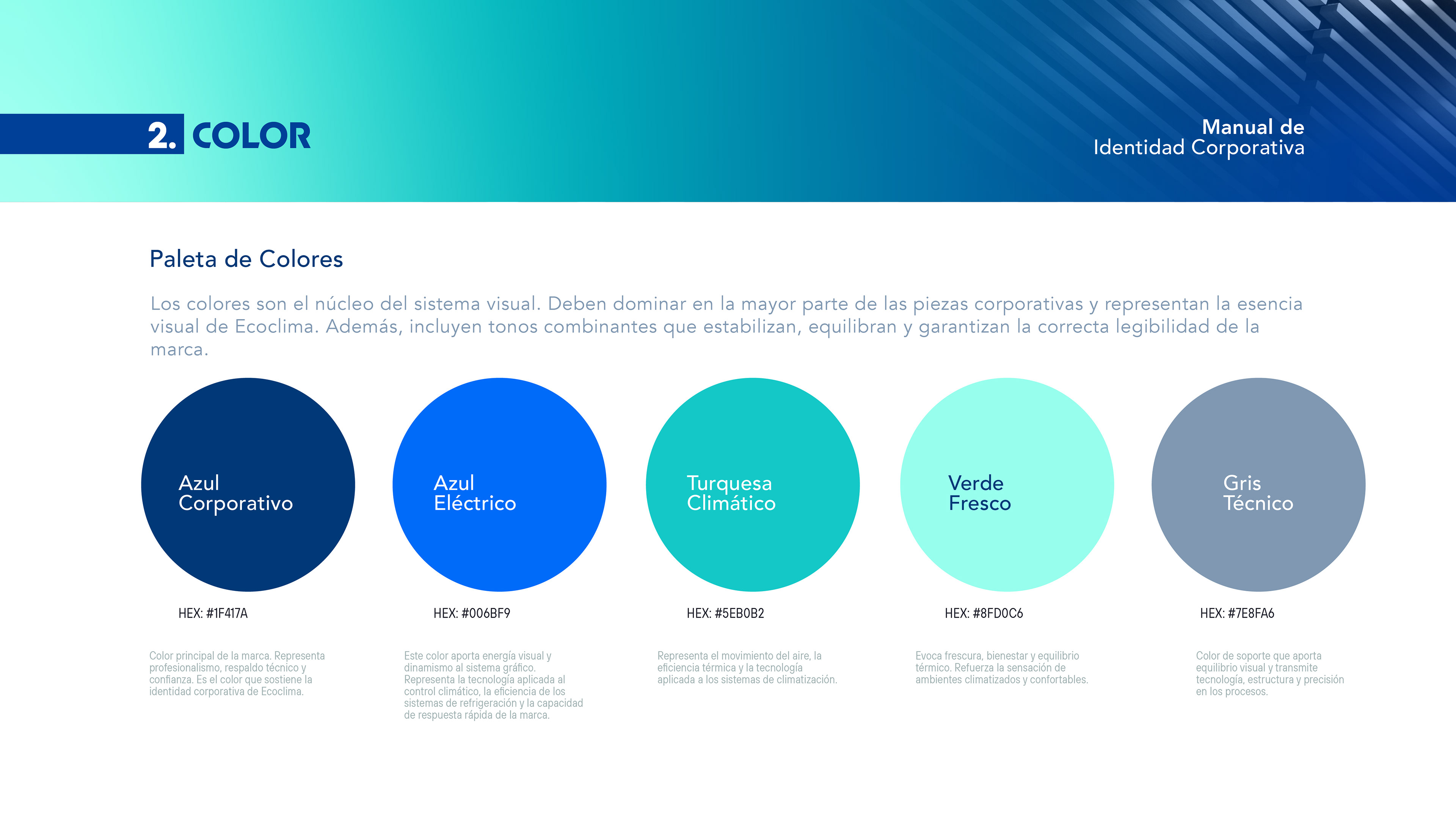 2. COLOR

Manual de
Identidad Corporativa

Paleta de Colores

Los colores son el núcleo del sistema visual. Deben dominar en la mayor parte de las piezas corporativas y representan la esencia visual de Ecoclima. Además, incluyen tonos combinantes que estabilizan, equilibran y garantizan la correcta legibilidad de la marca.

Azul Corporativo

HEX: #1F417A

Color principal de la marca. Representa profesionalismo, respaldo técnico y confianza. Es el color que sostiene la identidad corporativa de Ecoclima.

Azul Eléctrico

HEX: #006BF9

Este color aporta energía visual y dinamismo al sistema gráfico. Representa la tecnología aplicada al control climático, la eficiencia de los sistemas de refrigeración y la capacidad de respuesta rápida de la marca.

Turquesa Climático

HEX: #5EB0B2

Representa el movimiento del aire, la eficiencia térmica y la tecnología aplicada a los sistemas de climatización.

Verde Fresco

HEX: #8FD0C6

Evoca frescura, bienestar y equilibrio térmico. Refuerza la sensación de ambientes climatizados y confortables.

Gris Técnico

HEX: #7E8FA6

Color de soporte que aporta equilibrio visual y transmite tecnología, estructura y precisión en los procesos.